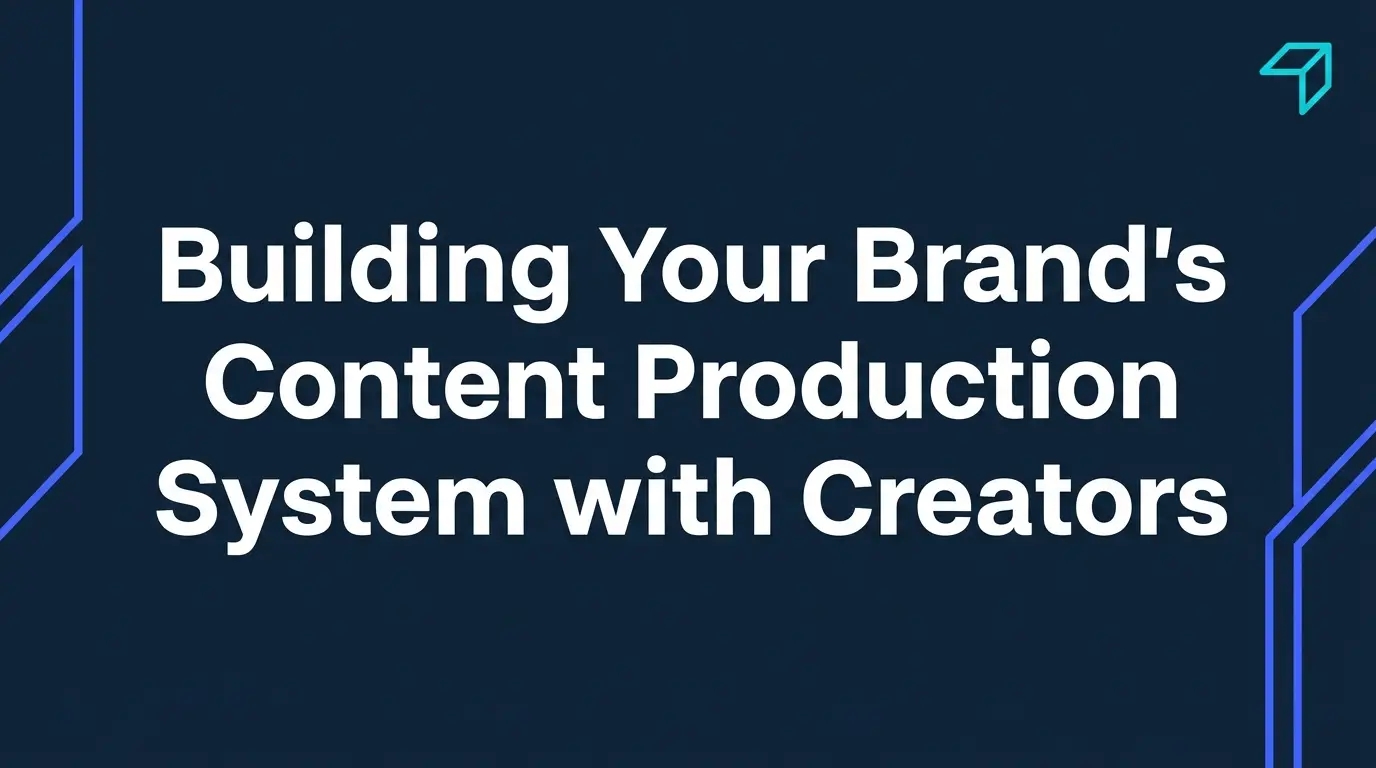 Building Your Brand's Content Production System with Creators